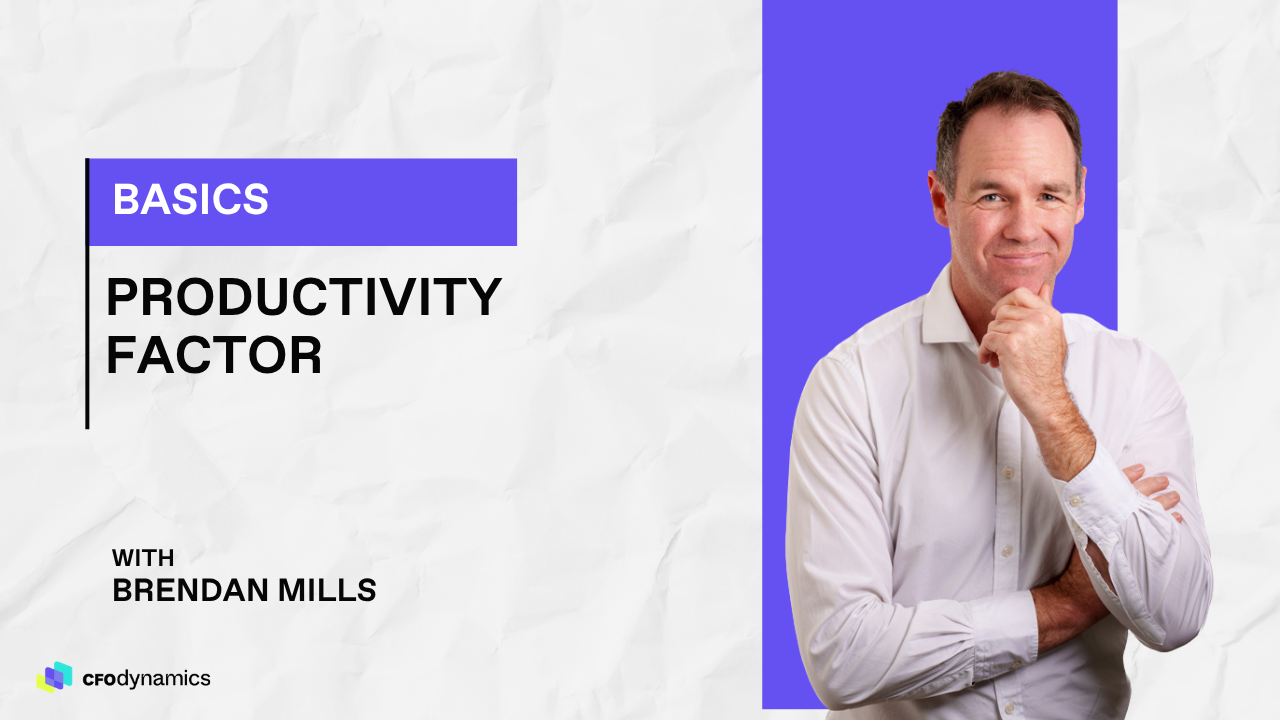 BASICS

PRODUCTIVITY FACTOR

WITH
BRENDAN MILLS

CFOdynamics